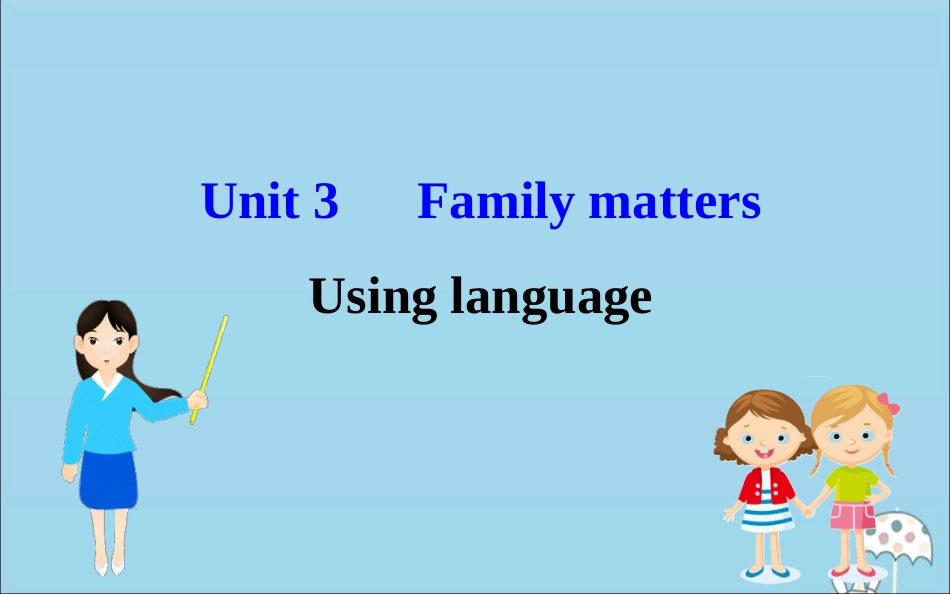 Unit 3　　Family matters

Using language